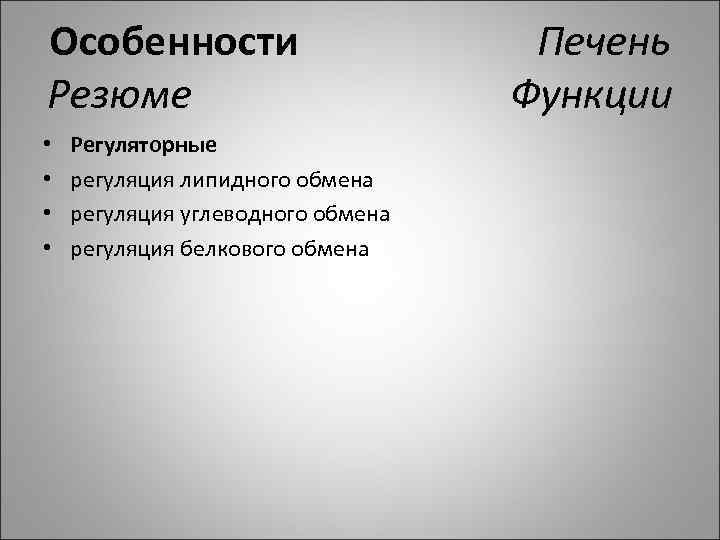 Особенности Печень
Резюме Функции

• Регуляторные
• регуляция липидного обмена
• регуляция углеводного обмена
• регуляция белкового обмена